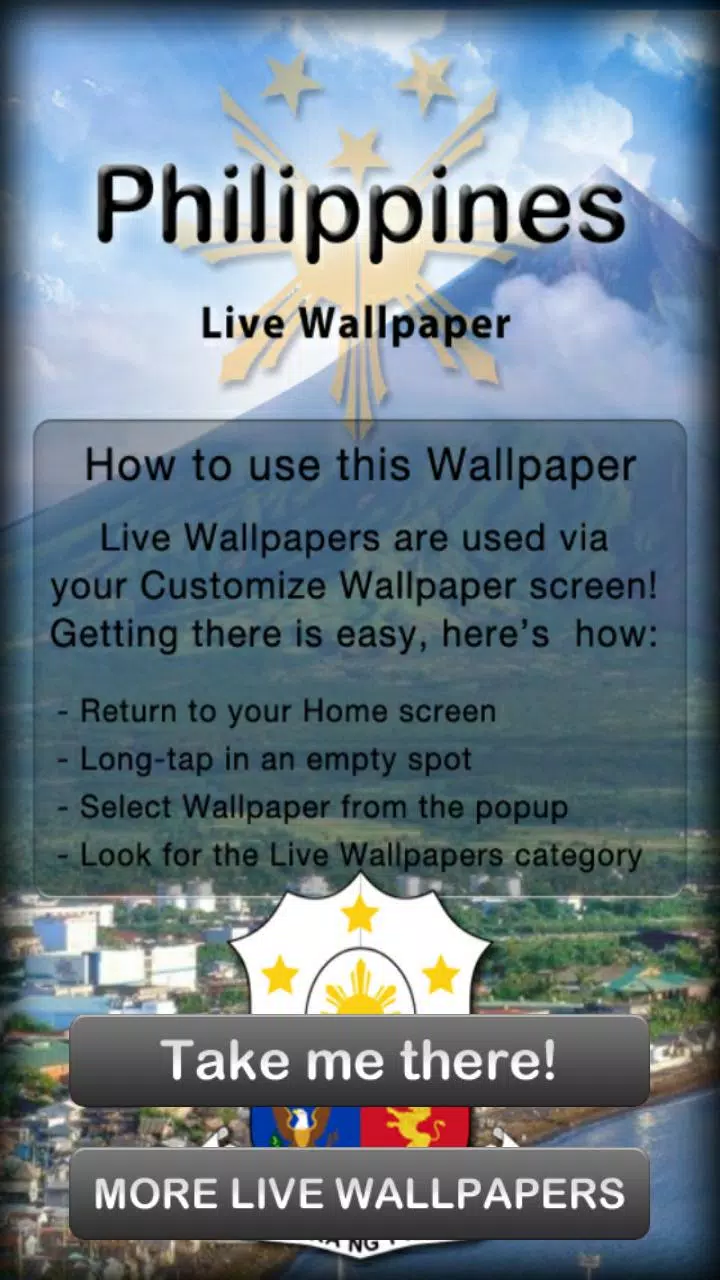 Philippines
Live Wallpaper

How to use this Wallpaper

Live Wallpapers are used via your Customize Wallpaper screen! Getting there is easy, here's how:

- Return to your Home screen
- Long-tap in an empty spot
- Select Wallpaper from the popup
- Look for the Live Wallpapers category

Take me there!

MORE LIVE WALLPAPERS